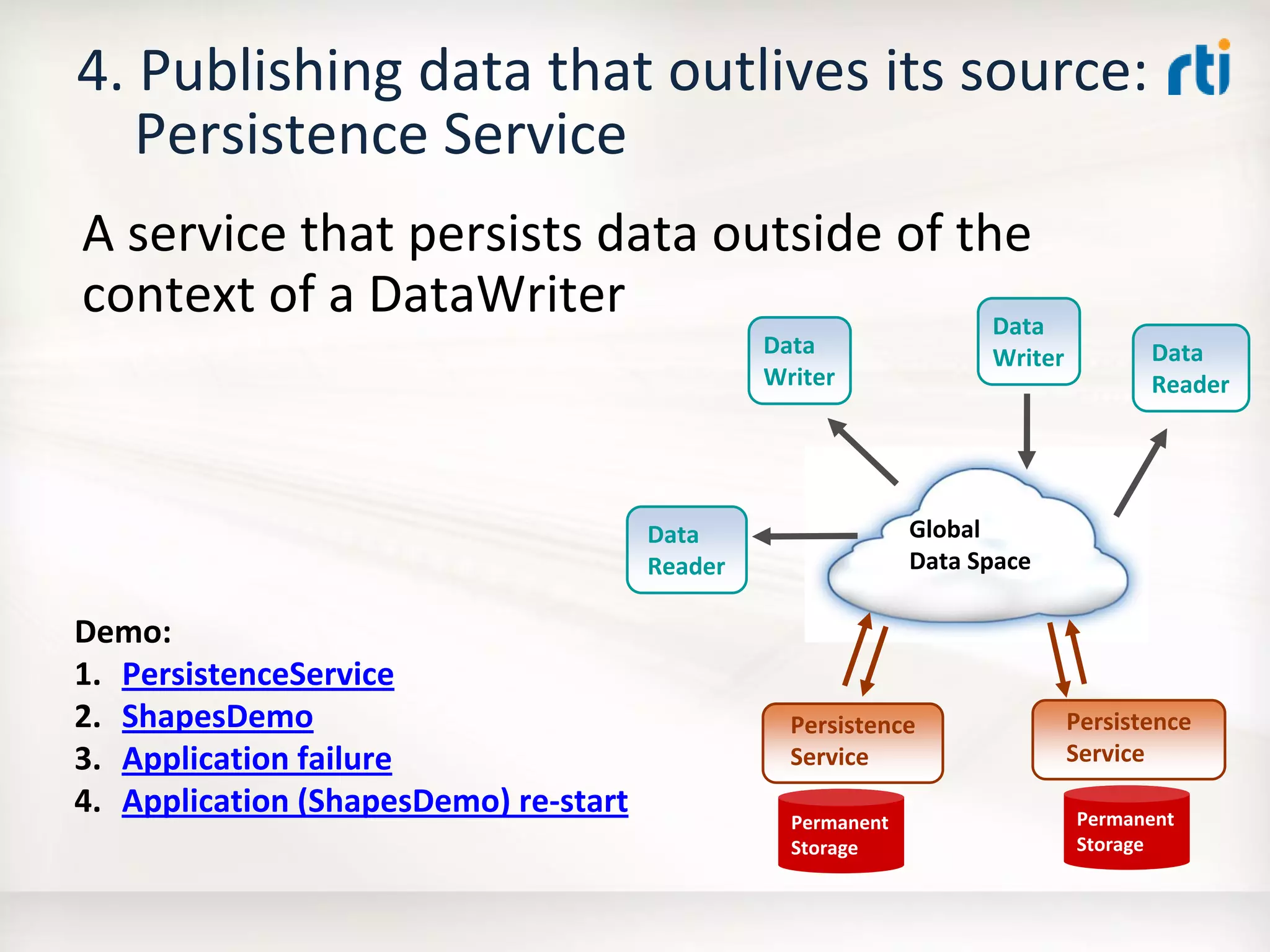 4. Publishing data that outlives its source: Persistence Service

rti

A service that persists data outside of the context of a DataWriter

Data Writer

Data Writer

Data Reader

Data Reader

Global Data Space

Persistence Service

Persistence Service

Permanent Storage

Permanent Storage

Demo:
1. PersistenceService
2. ShapesDemo
3. Application failure
4. Application (ShapesDemo) re-start